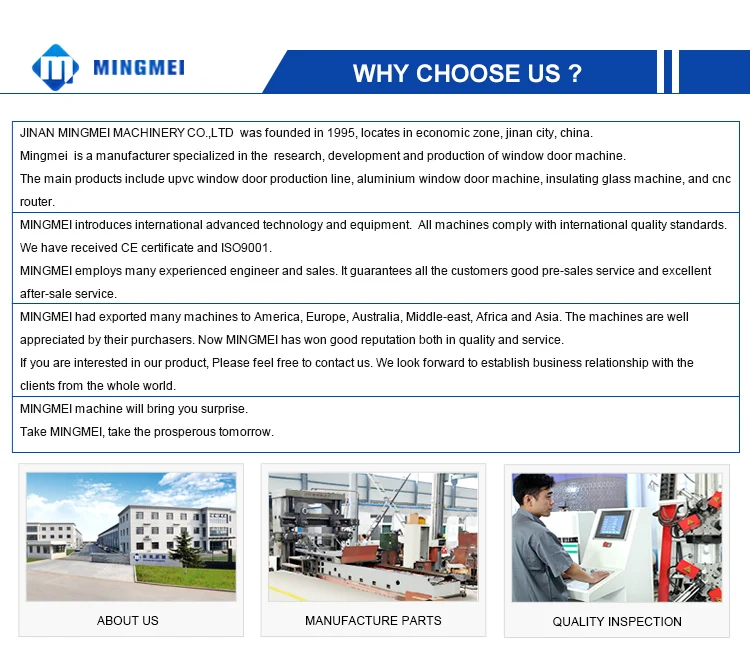 MINGMEI

WHY CHOOSE US ?

JINAN MINGMEI MACHINERY CO.,LTD was founded in 1995, locates in economic zone, jinan city, china.
Mingmei is a manufacturer specialized in the research, development and production of window door machine.
The main products include upvc window door production line, aluminium window door machine, insulating glass machine, and cnc router.

MINGMEI introduces international advanced technology and equipment. All machines comply with international quality standards. We have received CE certificate and ISO9001.
MINGMEI employs many experienced engineer and sales. It guarantees all the customers good pre-sales service and excellent after-sale service.

MINGMEI had exported many machines to America, Europe, Australia, Middle-east, Africa and Asia. The machines are well appreciated by their purchasers. Now MINGMEI has won good reputation both in quality and service.
If you are interested in our product, Please feel free to contact us. We look forward to establish business relationship with the clients from the whole world.

MINGMEI machine will bring you surprise.
Take MINGMEI, take the prosperous tomorrow.

ABOUT US

MANUFACTURE PARTS

QUALITY INSPECTION